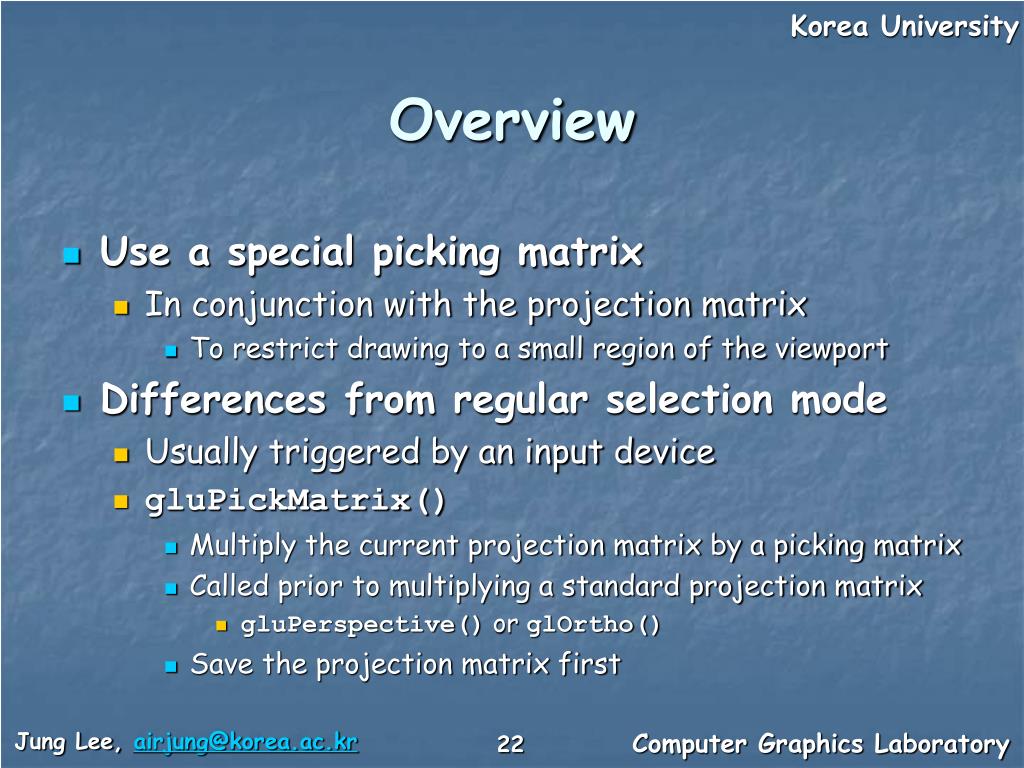 Korea University

Overview

Use a special picking matrix

In conjunction with the projection matrix

To restrict drawing to a small region of the viewport

Differences from regular selection mode

Usually triggered by an input device

gluPickMatrix()

Multiply the current projection matrix by a picking matrix

Called prior to multiplying a standard projection matrix

gluPerspective() or glOrtho()

Save the projection matrix first

Jung Lee, airjung@korea.ac.kr 22 Computer Graphics Laboratory